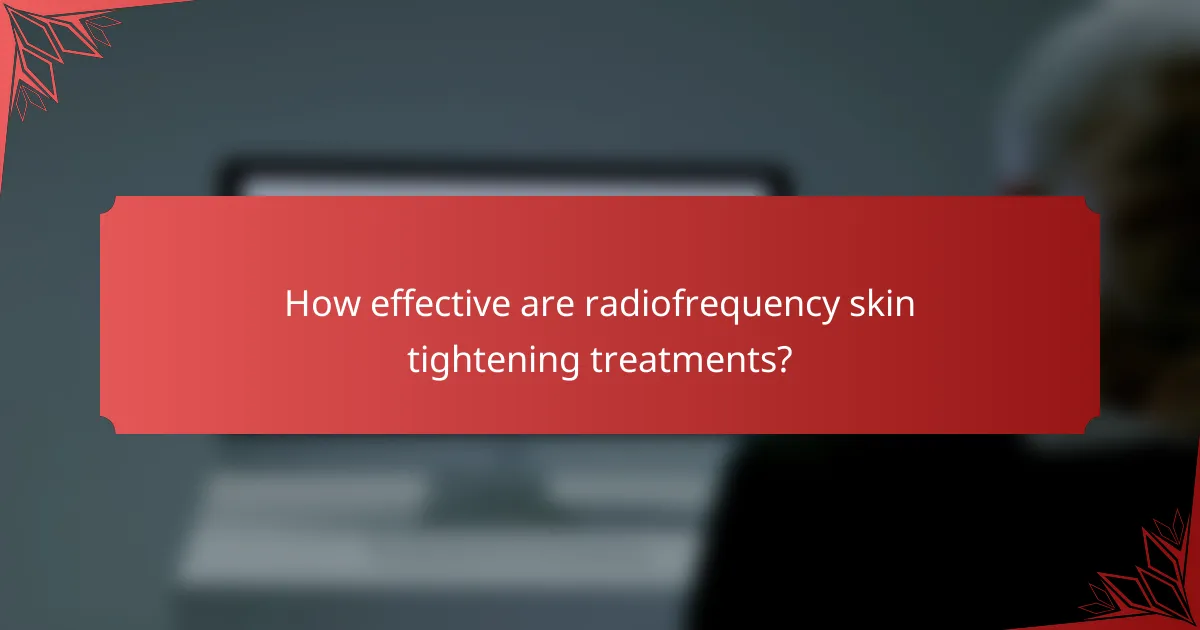 How effective are radiofrequency skin tightening treatments?